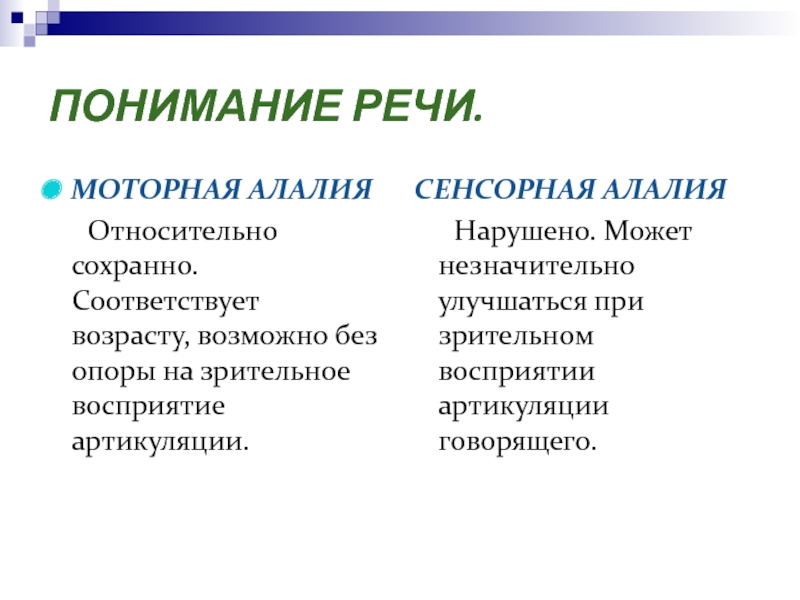 ПОНИМАНИЕ РЕЧИ.

МОТОРНАЯ АЛАЛИЯ

Относительно сохранно. Соответствует возрасту, возможно без опоры на зрительное восприятие артикуляции.

СЕНСОРНАЯ АЛАЛИЯ

Нарушено. Может незначительно улучшаться при зрительном восприятии артикуляции говорящего.